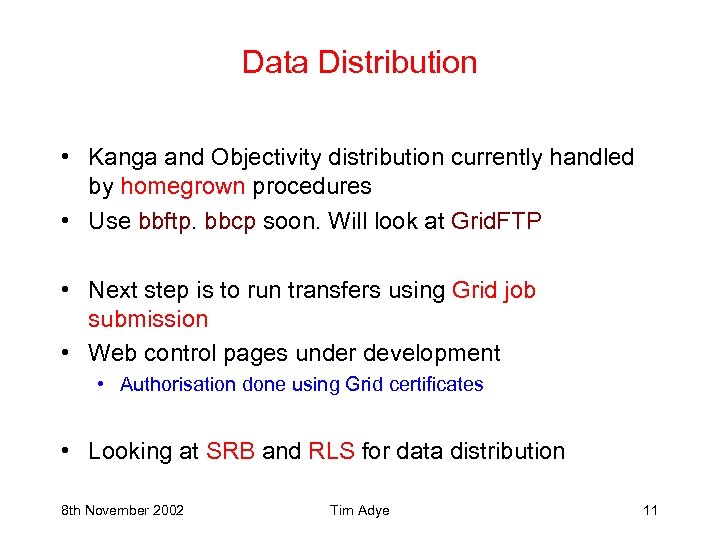 Data Distribution

• Kanga and Objectivity distribution currently handled by homegrown procedures
• Use bbftp. bbcp soon. Will look at GridFTP

• Next step is to run transfers using Grid job submission
• Web control pages under development
  • Authorisation done using Grid certificates

• Looking at SRB and RLS for data distribution

8th November 2002 Tim Adye 11